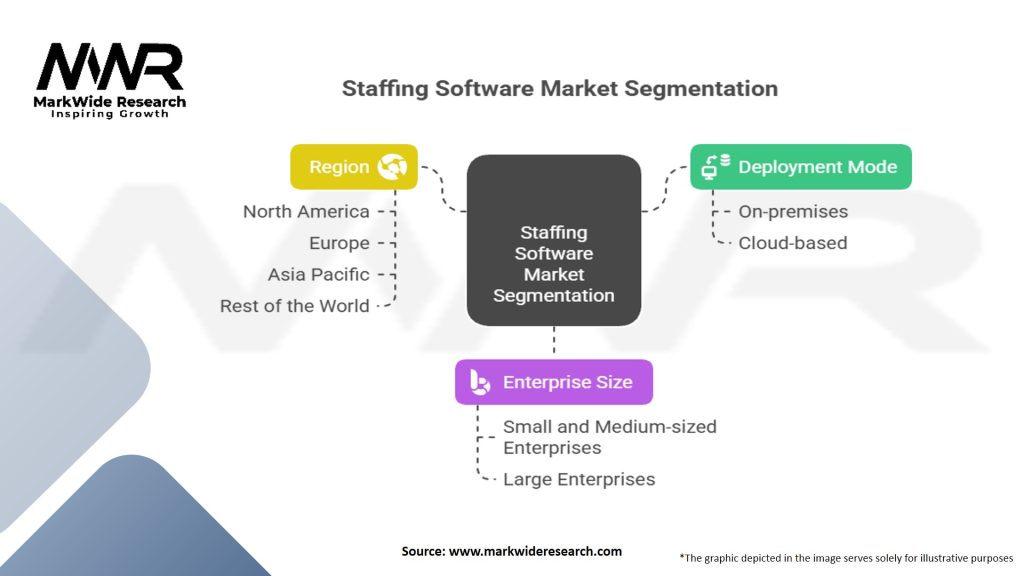 MWR
MarkWide Research
Inspiring Growth

Staffing Software Market Segmentation

Region
North America
Europe
Asia Pacific
Rest of the World

Staffing Software Market Segmentation

Deployment Mode
On-premises
Cloud-based

Enterprise Size
Small and Medium-sized Enterprises
Large Enterprises

Source: www.markwideresearch.com

*The graphic depicted in the image serves solely for illustrative purposes